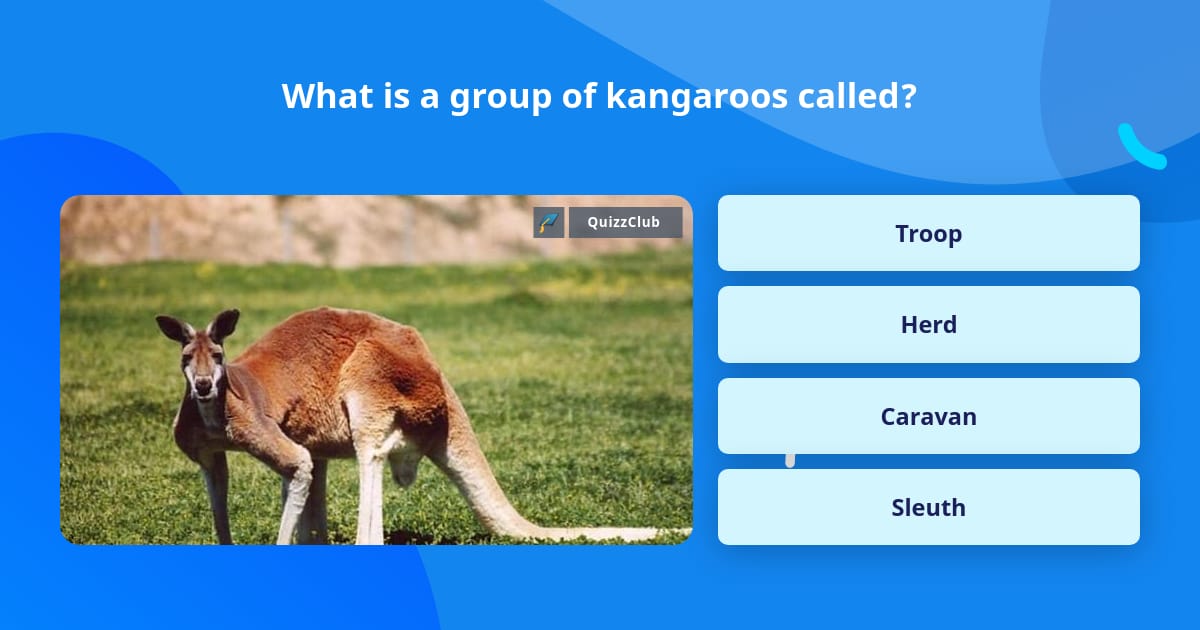 What is a group of kangaroos called?

QuizzClub

Troop

Herd

Caravan

Sleuth